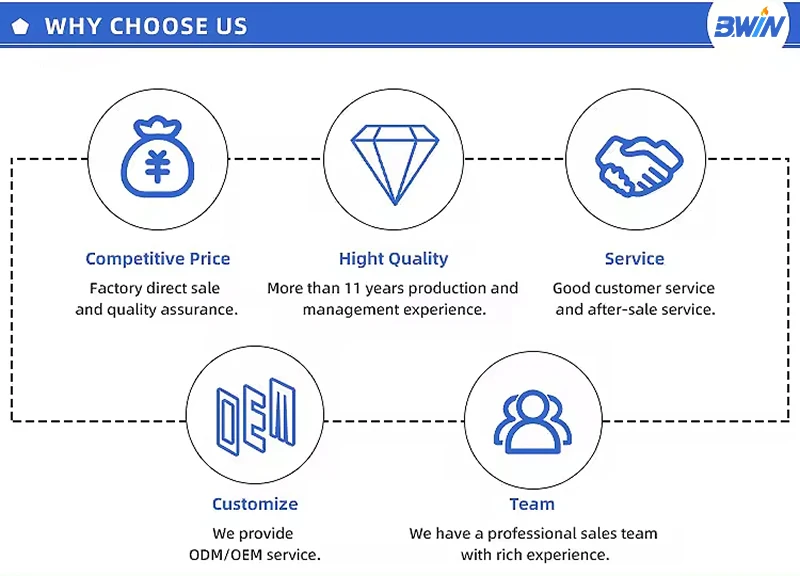 WHY CHOOSE US

BWIN

¥

Competitive Price
Factory direct sale and quality assurance.

Hight Quality
More than 11 years production and management experience.

Service
Good customer service and after-sale service.

OEM

Customize
We provide ODM/OEM service.

Team
We have a professional sales team with rich experience.